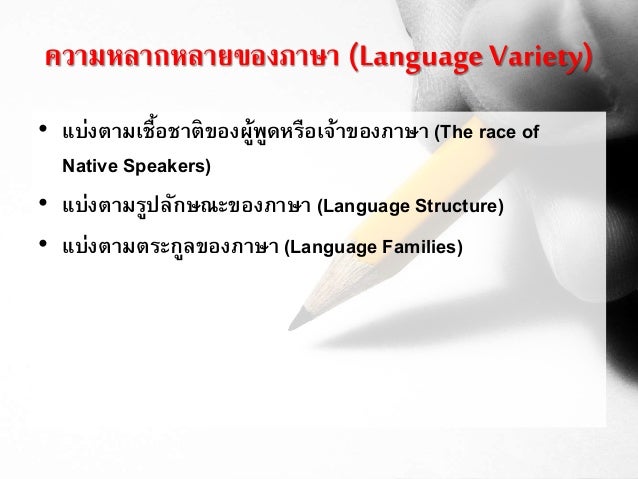 ความหลากหลายของภาษา (Language Variety)

• แบ่งตามเชื้อชาติของผู้พูดหรือเจ้าของภาษา (The race of Native Speakers)
• แบ่งตามรูปลักษณะของภาษา (Language Structure)
• แบ่งตามตระกูลของภาษา (Language Families)